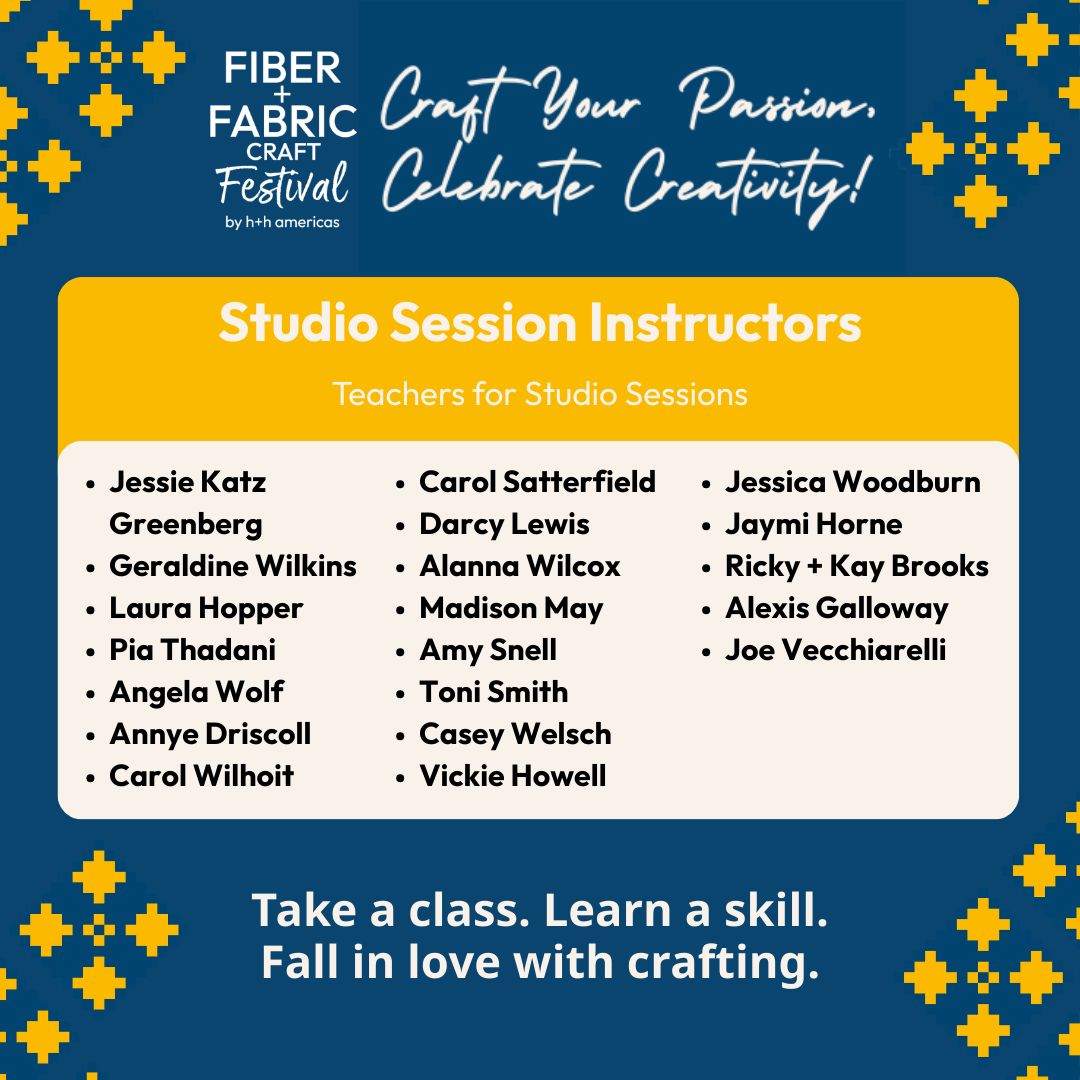 FIBER + FABRIC CRAFT Festival by h+h americas

Craft Your Passion, Celebrate Creativity!

Studio Session Instructors

Teachers for Studio Sessions

- Jessie Katz Greenberg
- Geraldine Wilkins
- Laura Hopper
- Pia Thadani
- Angela Wolf
- Annye Driscoll
- Carol Wilhoit

- Carol Satterfield
- Darcy Lewis
- Alanna Wilcox
- Madison May
- Amy Snell
- Toni Smith
- Casey Welsch
- Vickie Howell

- Jessica Woodburn
- Jaymi Horne
- Ricky + Kay Brooks
- Alexis Galloway
- Joe Vecchiarelli

Take a class. Learn a skill.
Fall in love with crafting.